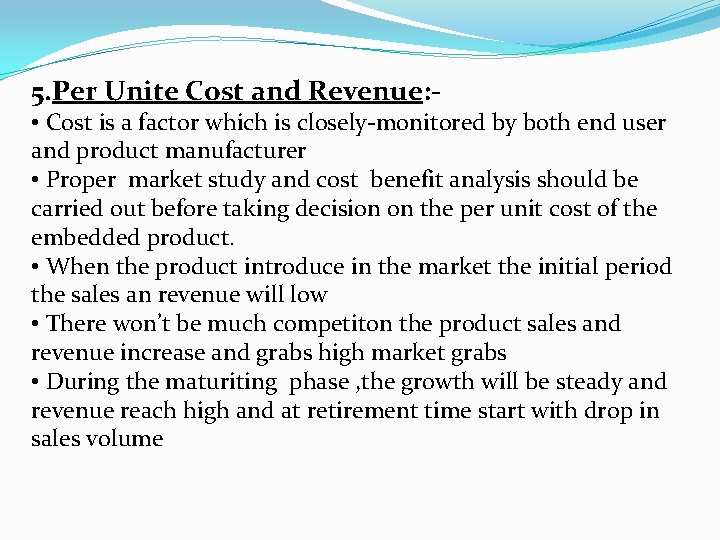 5.Per Unite Cost and Revenue:-

• Cost is a factor which is closely-monitored by both end user and product manufacturer

• Proper market study and cost benefit analysis should be carried out before taking decision on the per unit cost of the embedded product.

• When the product introduce in the market the initial period the sales an revenue will low

• There won't be much competiton the product sales and revenue increase and grabs high market grabs

• During the maturiting phase ,the growth will be steady and revenue reach high and at retirement time start with drop in sales volume